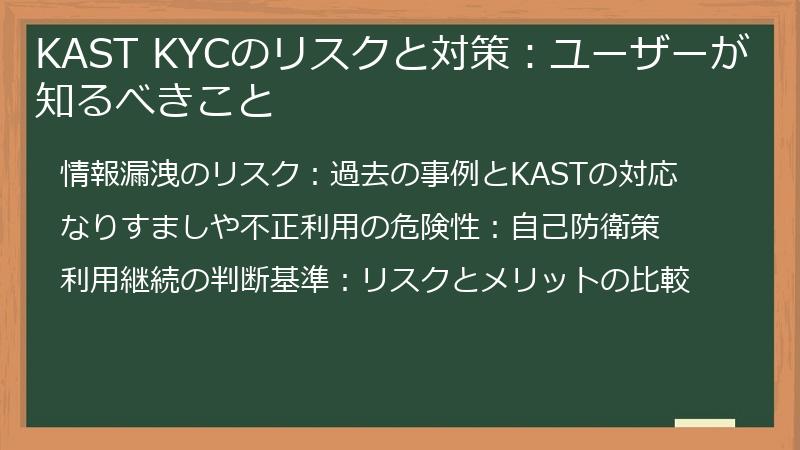 KAST KYCのリスクと対策：ユーザーが知るべきこと

情報漏洩のリスク：過去の事例とKASTの対応

なりすましや不正利用の危険性：自己防衛策

利用継続の判断基準：リスクとメリットの比較